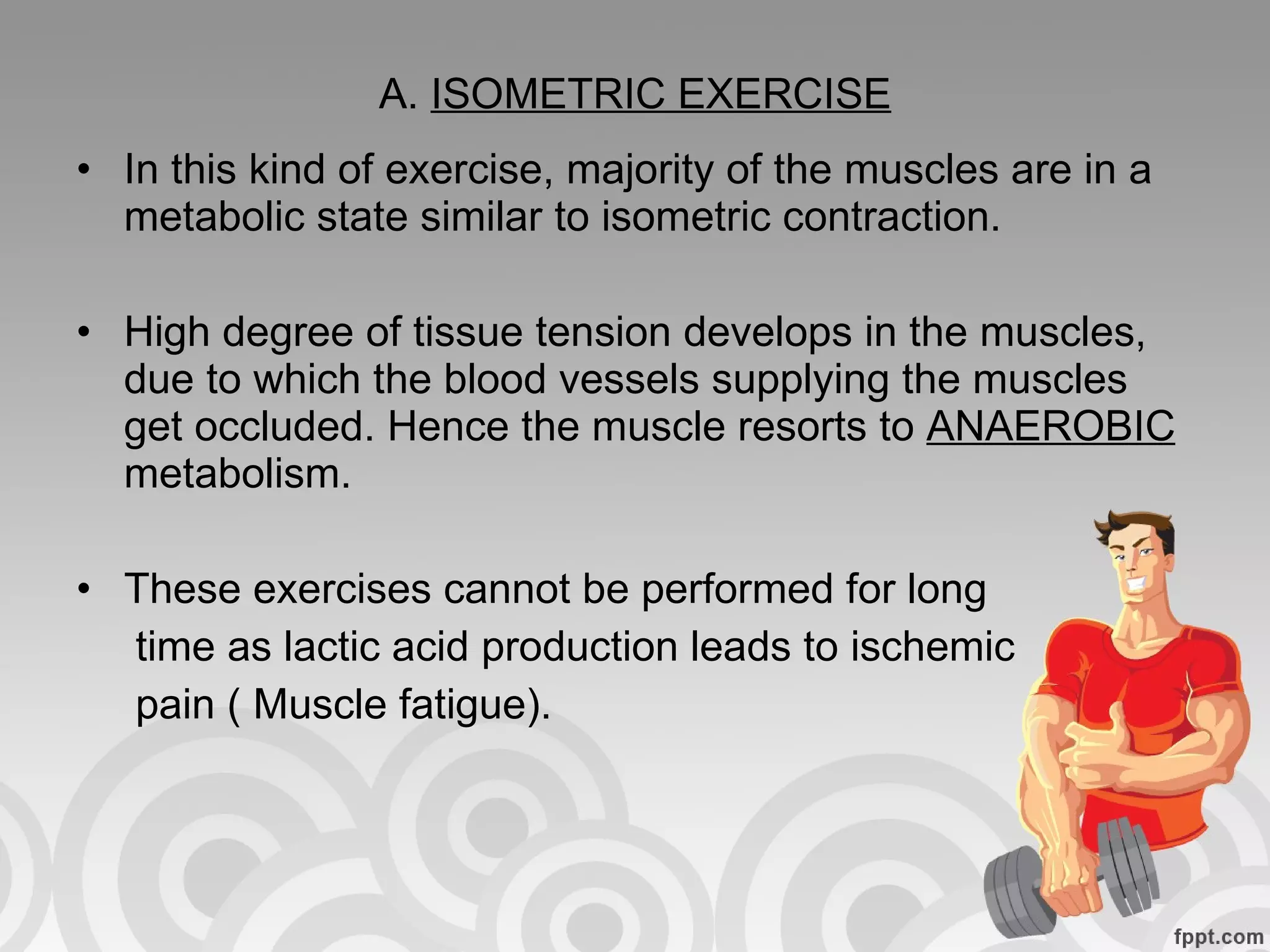 A. ISOMETRIC EXERCISE

• In this kind of exercise, majority of the muscles are in a metabolic state similar to isometric contraction.

• High degree of tissue tension develops in the muscles, due to which the blood vessels supplying the muscles get occluded. Hence the muscle resorts to ANAEROBIC metabolism.

• These exercises cannot be performed for long time as lactic acid production leads to ischemic pain ( Muscle fatigue).

fppt.com